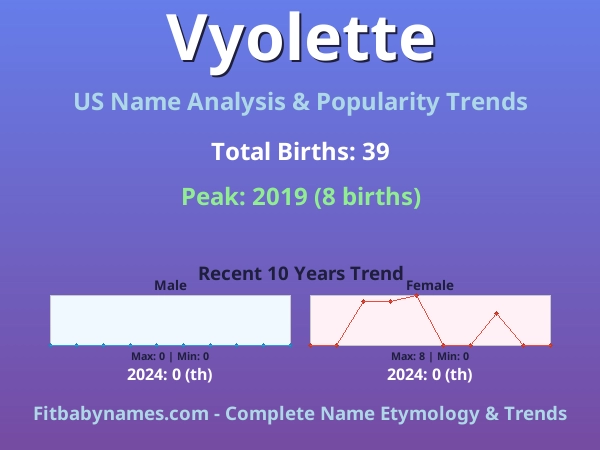 Vyolette

US Name Analysis & Popularity Trends

Total Births: 39

Peak: 2019 (8 births)

Recent 10 Years Trend

Male

Max: 0 | Min: 0

2024: 0 (th)

Female

Max: 8 | Min: 0

2024: 0 (th)

Fitbabynames.com - Complete Name Etymology & Trends